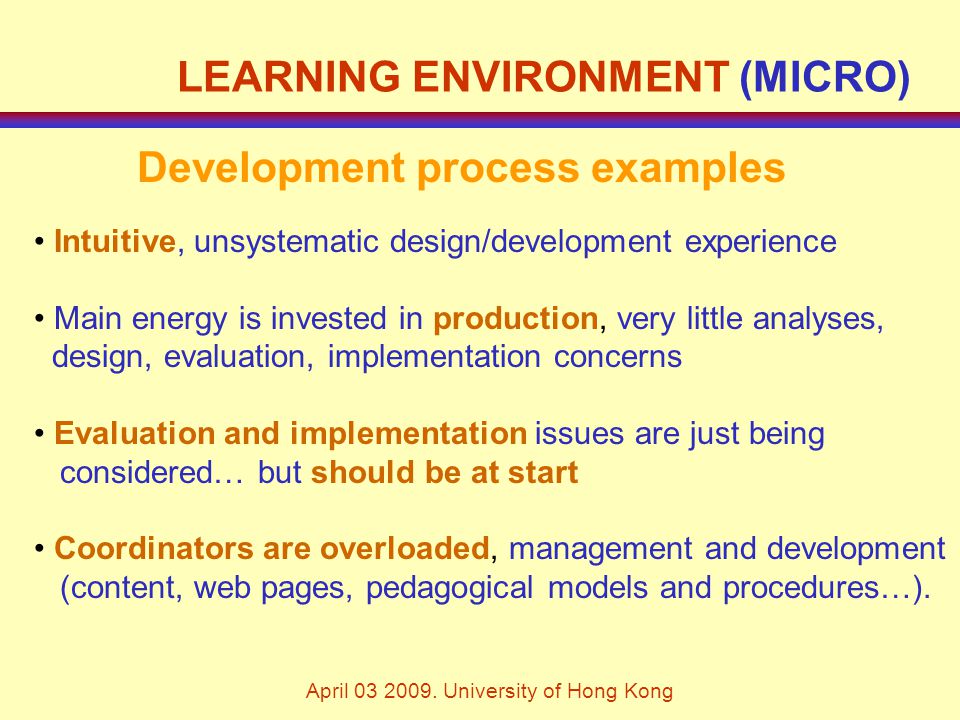 LEARNING ENVIRONMENT (MICRO)

Development process examples

• Intuitive, unsystematic design/development experience

• Main energy is invested in production, very little analyses, design, evaluation, implementation concerns

• Evaluation and implementation issues are just being considered… but should be at start

• Coordinators are overloaded, management and development (content, web pages, pedagogical models and procedures…).

April 03 2009. University of Hong Kong